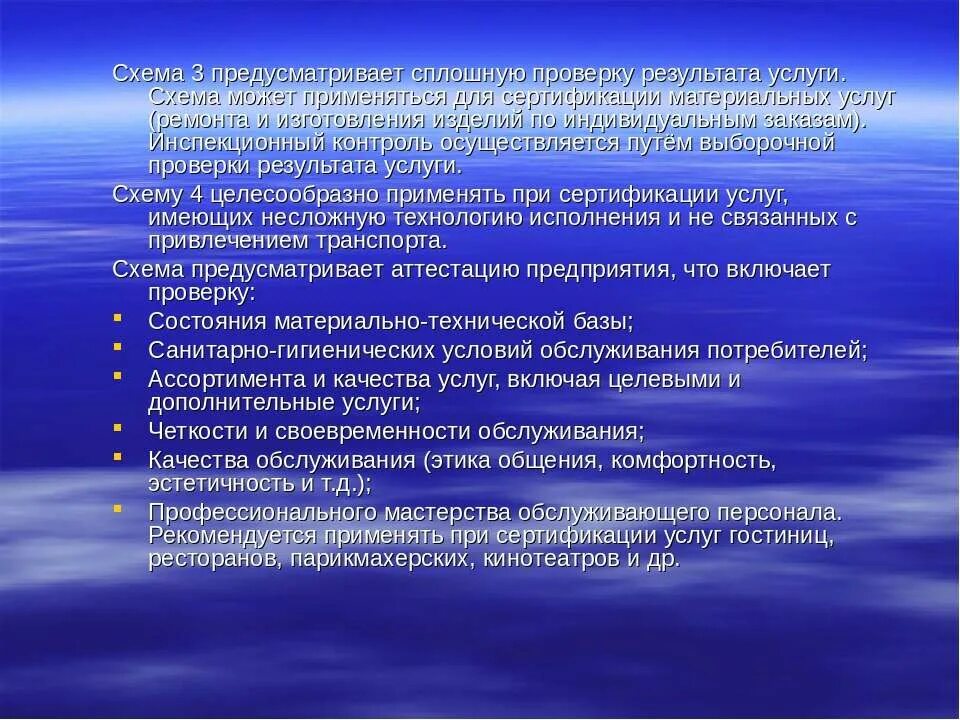 Схема 3 предусматривает сплошную проверку результата услуги. Схема может применяться для сертификации материальных услуг (ремонта и изготовления изделий по индивидуальным заказам). Инспекционный контроль осуществляется путём выборочной проверки результата услуги.

Схему 4 целесообразно применять при сертификации услуг, имеющих несложную технологию исполнения и не связанных с привлечением транспорта.

Схема предусматривает аттестацию предприятия, что включает проверку:

- Состояния материально-технической базы;
- Санитарно-гигиенических условий обслуживания потребителей;
- Ассортимента и качества услуг, включая целевыми и дополнительные услуги;
- Четкости и своевременности обслуживания;
- Качества обслуживания (этика общения, комфортность, эстетичность и т.д.);
- Профессионального мастерства обслуживающего персонала. Рекомендуется применять при сертификации услуг гостиниц, ресторанов, парикмахерских, кинотеатров и др.